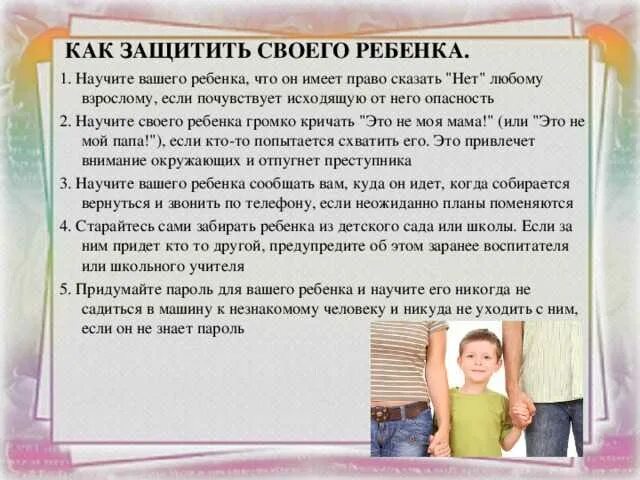 КАК ЗАЩИТИТЬ СВОЕГО РЕБЕНКА.

1. Научите вашего ребенка, что он имеет право сказать "Нет" любому взрослому, если почувствует исходящую от него опасность

2. Научите своего ребенка громко кричать "Это не моя мама!" (или "Это не мой папа!"), если кто-то попытается схватить его. Это привлечет внимание окружающих и отпугнет преступника

3. Научите вашего ребенка сообщать вам, куда он идет, когда собирается вернуться и звонить по телефону, если неожиданно планы поменяются

4. Старайтесь сами забирать ребенка из детского сада или школы. Если за ним придет кто то другой, предупредите об этом заранее воспитателя или школьного учителя

5. Придумайте пароль для вашего ребенка и научите его никогда не садиться в машину к незнакомому человеку и никуда не уходить с ним, если он не знает пароль